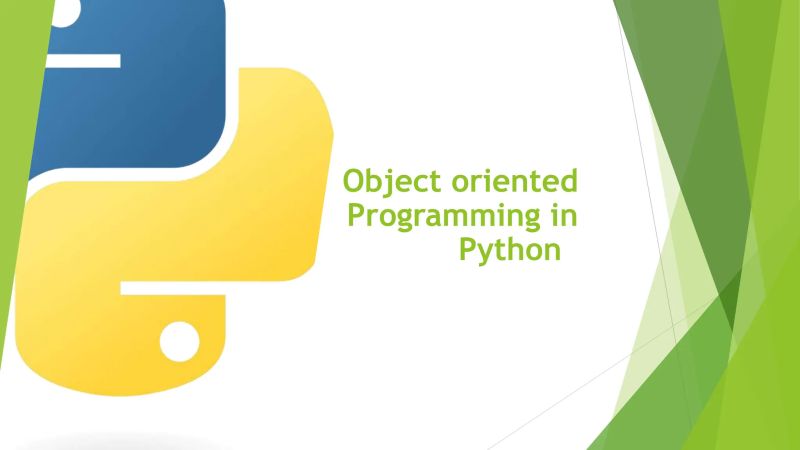 Object oriented Programming in Python